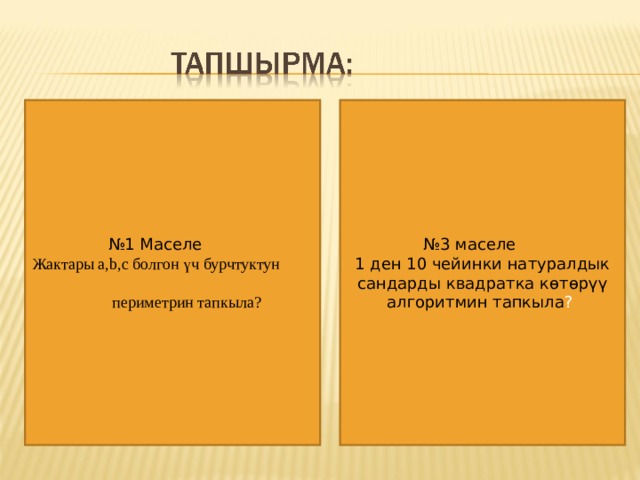 ТАПШЫРМА:

№1 Маселе
Жактары a,b,c болгон үч бурчтуктун

периметрин тапкыла?

№3 маселе
1 ден 10 чейинки натуралдык сандарды квадратка көтөрүү алгоритмин тапкыла?